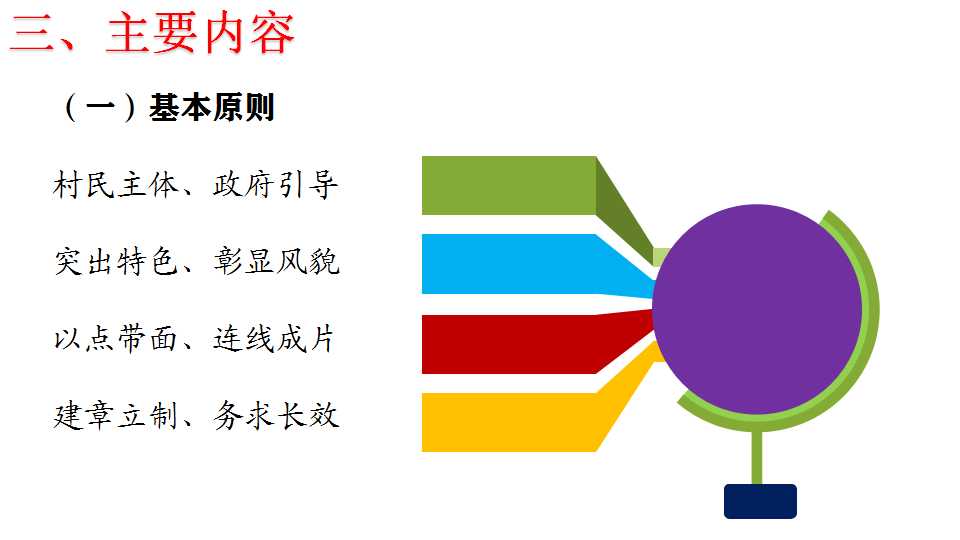 三、主要内容

（一）基本原则

村民主体、政府引导

突出特色、彰显风貌

以点带面、连线成片

建章立制、务求长效